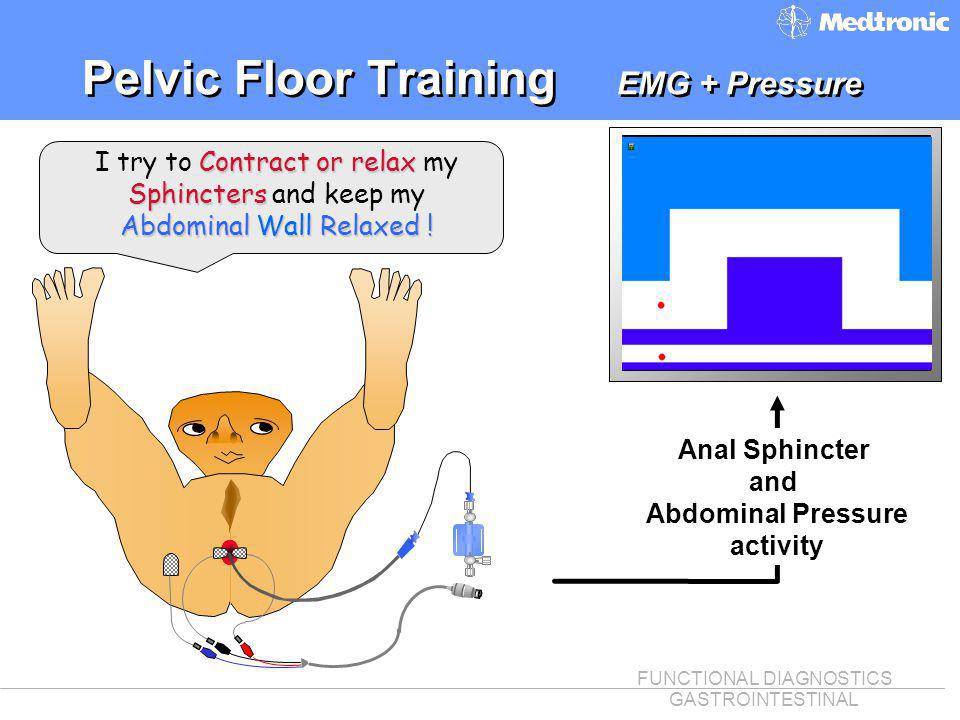 Medtronic

Pelvic Floor Training EMG + Pressure

I try to Contract or relax my Sphincters and keep my Abdominal Wall Relaxed !

Anal Sphincter and Abdominal Pressure activity

FUNCTIONAL DIAGNOSTICS
GASTROINTESTINAL